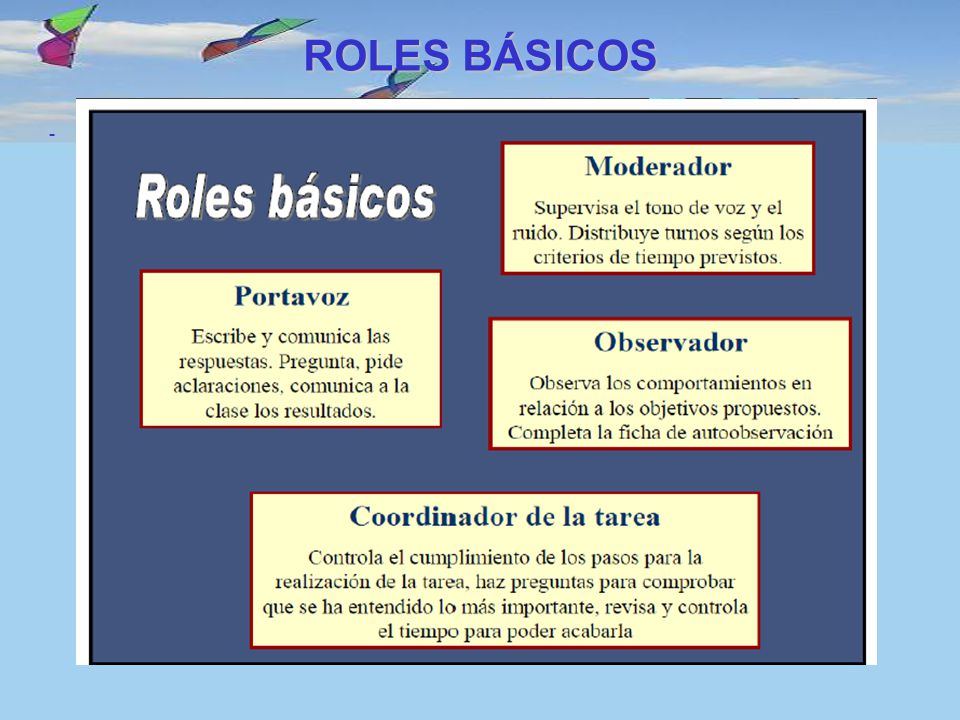 ROLES BÁSICOS

-

Roles básicos

Moderador

Supervisa el tono de voz y el ruido. Distribuye turnos según los criterios de tiempo previstos.

Portavoz

Escribe y comunica las respuestas. Pregunta, pide aclaraciones, comunica a la clase los resultados.

Observador

Observa los comportamientos en relación a los objetivos propuestos. Completa la ficha de autoobservación

Coordinador de la tarea

Controla el cumplimiento de los pasos para la realización de la tarea, haz preguntas para comprobar que se ha entendido lo más importante, revisa y controla el tiempo para poder acabarla